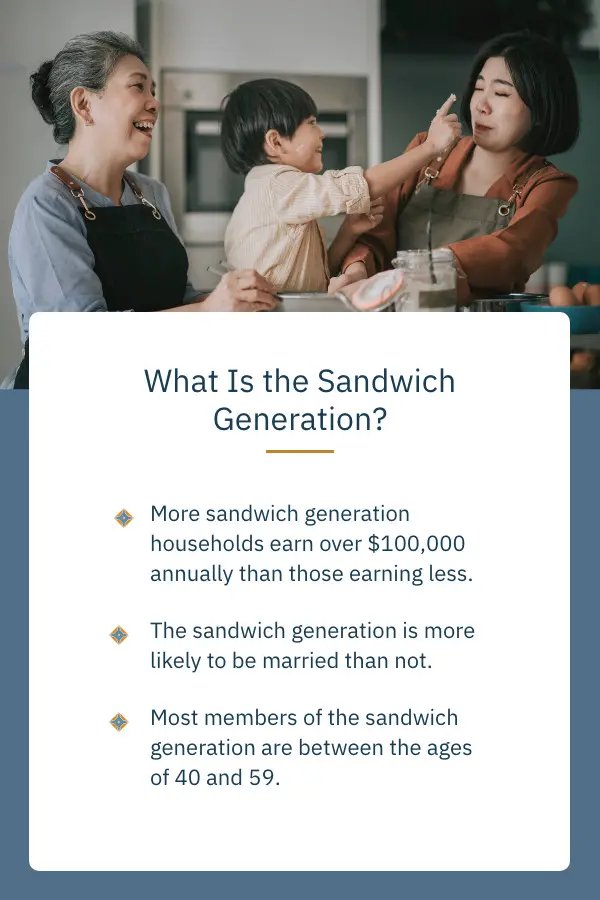 What Is the Sandwich Generation?

More sandwich generation households earn over \$100,000 annually than those earning less.

The sandwich generation is more likely to be married than not.

Most members of the sandwich generation are between the ages of 40 and 59.